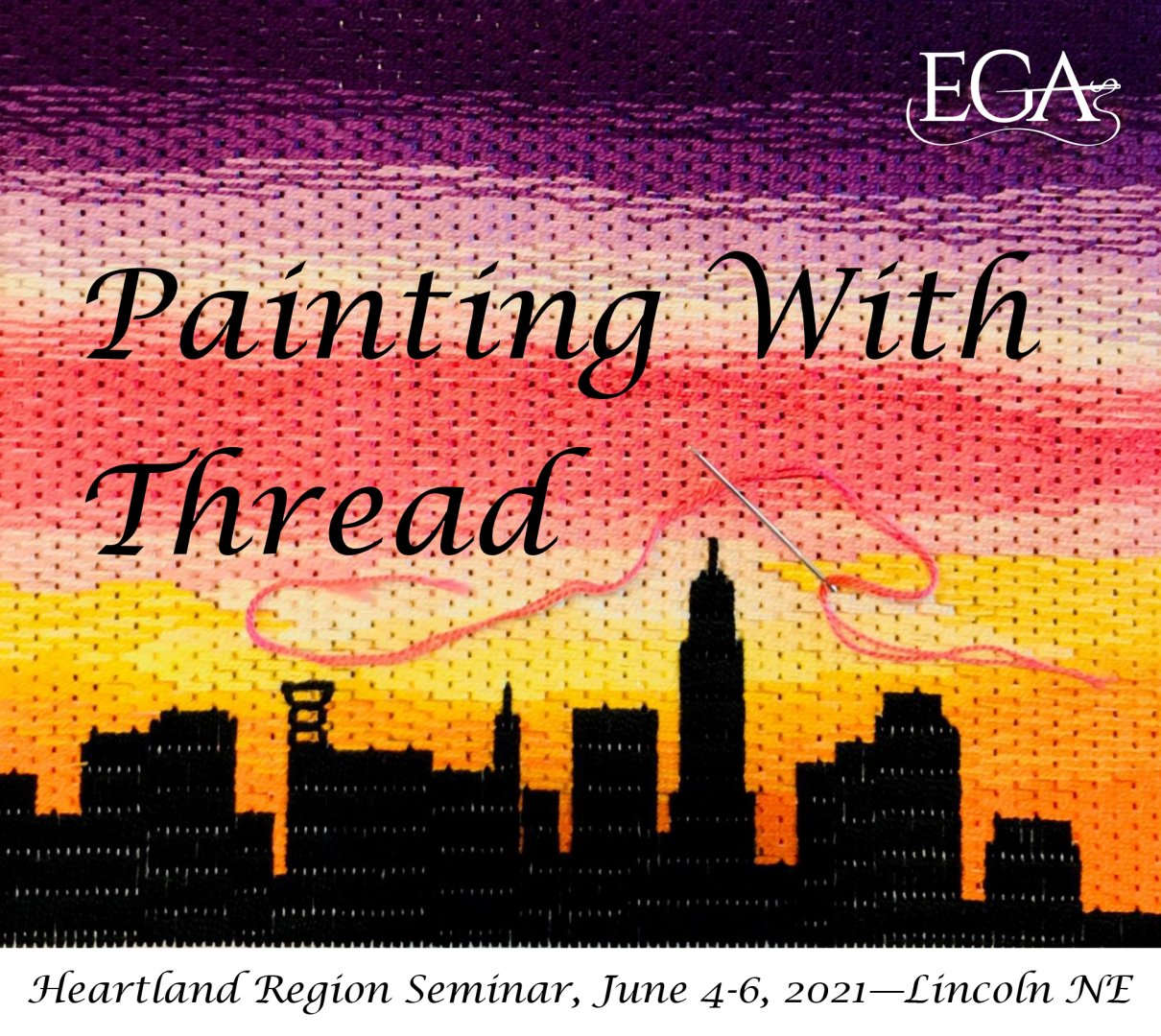 EGA

Painting With Thread

Heartland Region Seminar, June 4-6, 2021—Lincoln NE